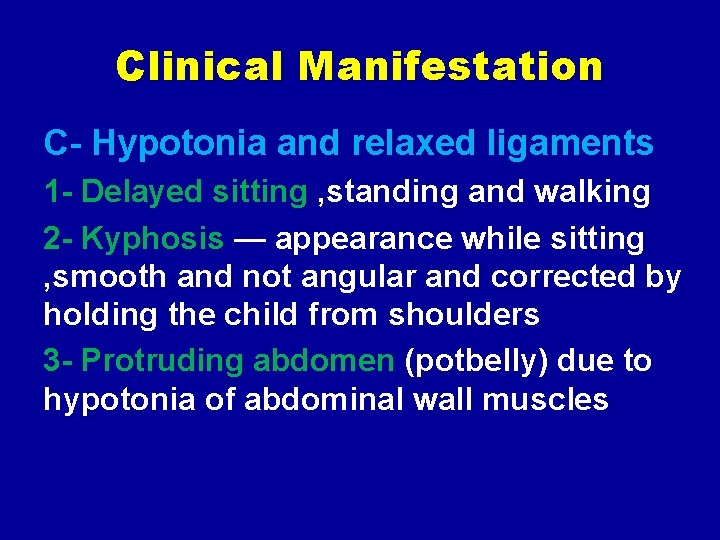 Clinical Manifestation

C- Hypotonia and relaxed ligaments

1- Delayed sitting ,standing and walking

2- Kyphosis — appearance while sitting ,smooth and not angular and corrected by holding the child from shoulders

3- Protruding abdomen (potbelly) due to hypotonia of abdominal wall muscles